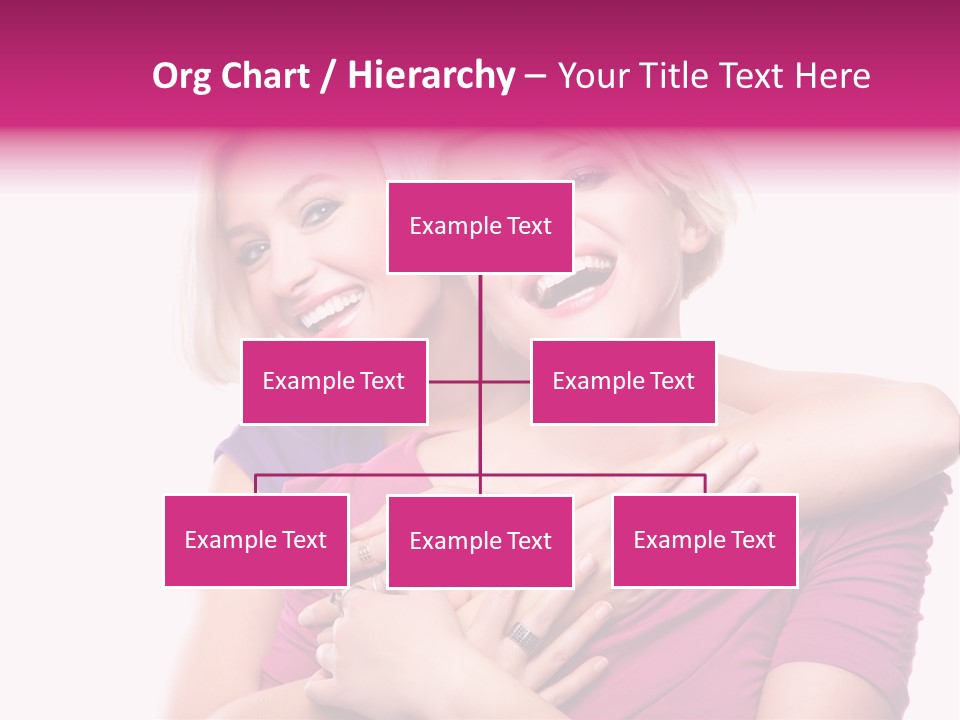 Org Chart / Hierarchy – Your Title Text Here

Example Text

Example Text

Example Text

Example Text

Example Text

Example Text